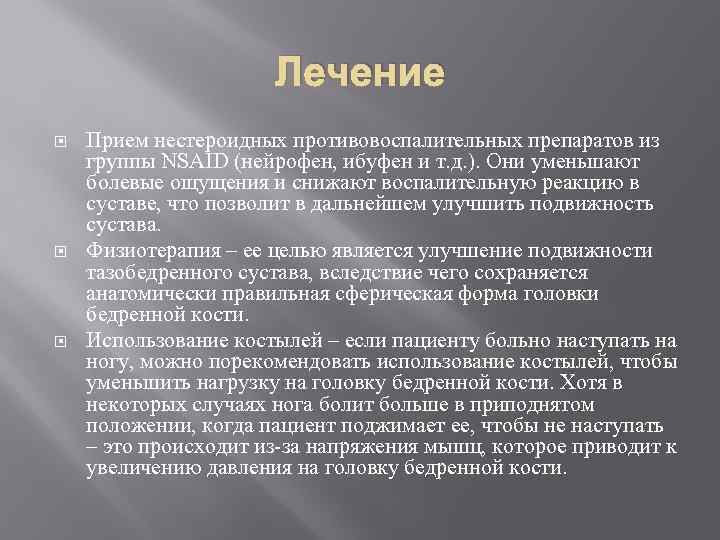 Лечение

Прием нестероидных противовоспалительных препаратов из группы NSAID (нейрофен, ибуфен и т.д.). Они уменьшают болевые ощущения и снижают воспалительную реакцию в суставе, что позволит в дальнейшем улучшить подвижность сустава.

Физиотерапия – ее целью является улучшение подвижности тазобедренного сустава, вследствие чего сохраняется анатомически правильная сферическая форма головки бедренной кости.

Использование костылей – если пациенту больно наступать на ногу, можно порекомендовать использование костылей, чтобы уменьшить нагрузку на головку бедренной кости. Хотя в некоторых случаях нога болит больше в приподнятом положении, когда пациент поджимает ее, чтобы не наступать – это происходит из-за напряжения мышц, которое приводит к увеличению давления на головку бедренной кости.